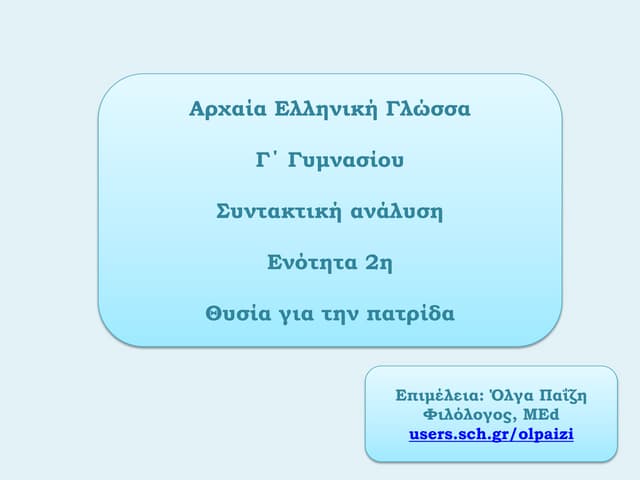 Αρχαία Ελληνική Γλώσσα

Γ΄ Γυμνασίου

Συντακτική ανάλυση

Ενότητα 2η

Θυσία για την πατρίδα

Επιμέλεια: Όλγα Παΐζη
Φιλόλογος, MEd
users.sch.gr/olpaizi